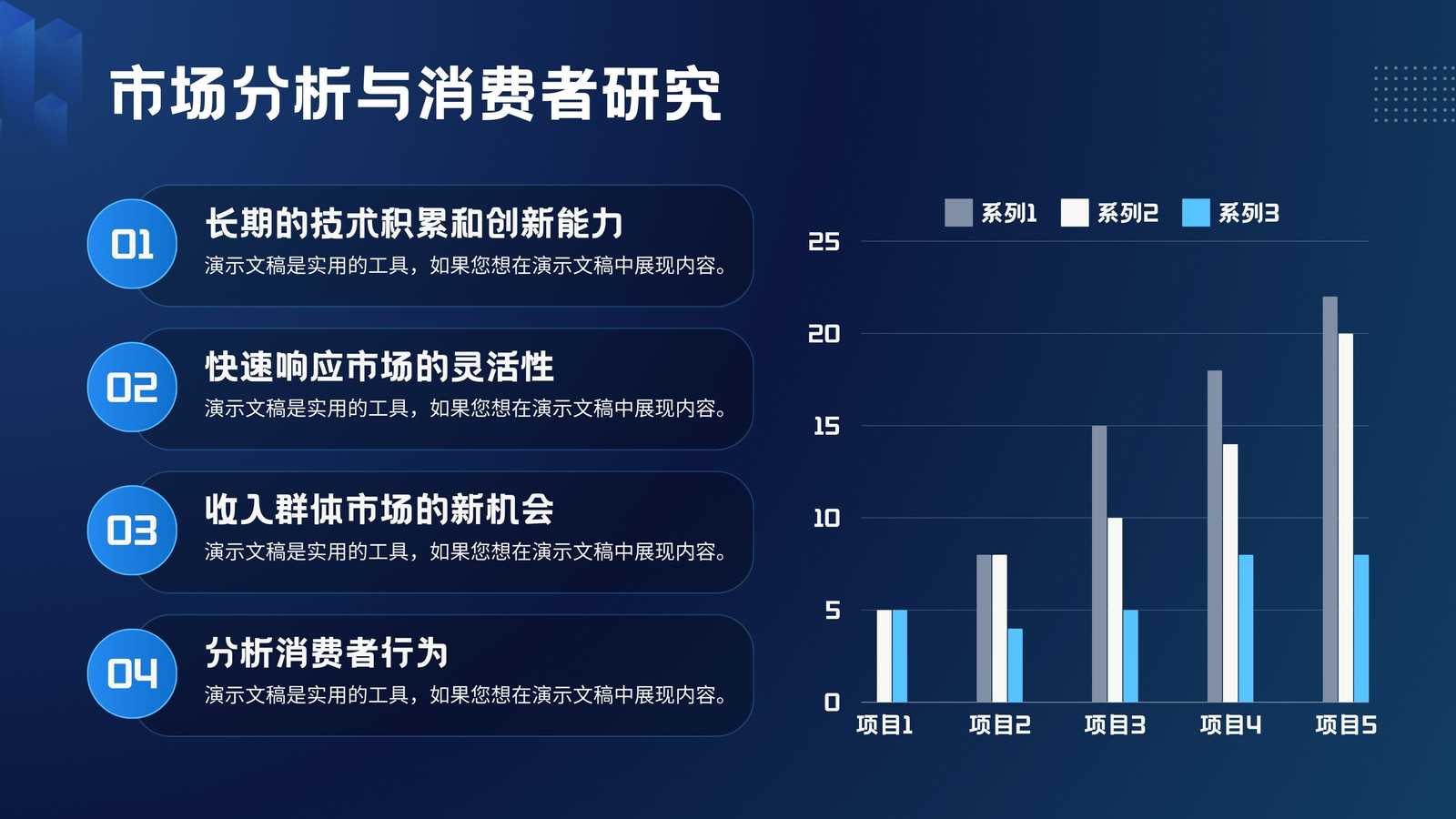 市场分析与消费者研究

01
长期的技术积累和创新能力
演示文稿是实用的工具，如果您想在演示文稿中展现内容。

02
快速响应市场的灵活性
演示文稿是实用的工具，如果您想在演示文稿中展现内容。

03
收入群体市场的新机会
演示文稿是实用的工具，如果您想在演示文稿中展现内容。

04
分析消费者行为
演示文稿是实用的工具，如果您想在演示文稿中展现内容。

系列1 系列2 系列3

25
20
15
10
5
0

项目1 项目2 项目3 项目4 项目5